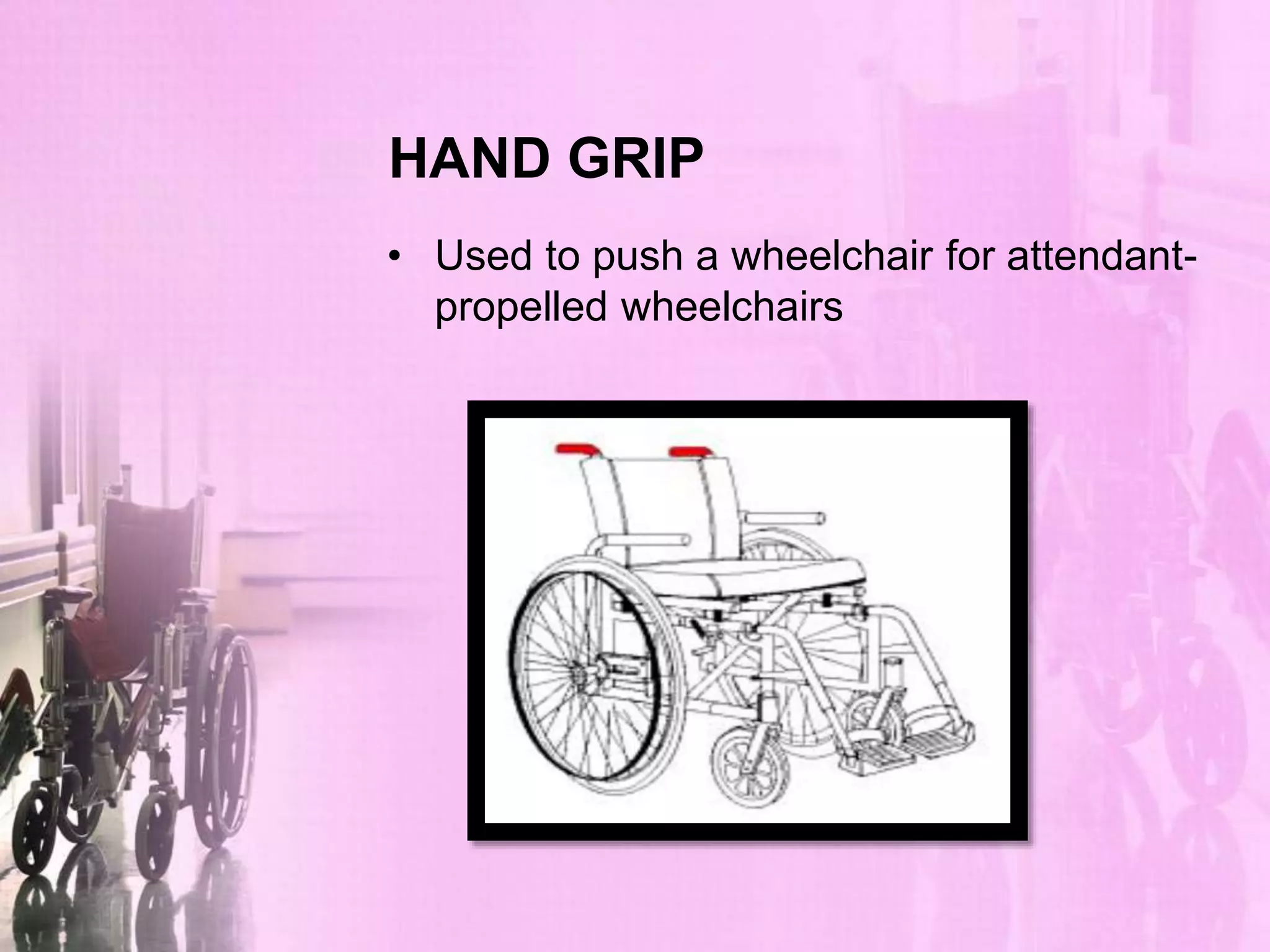 HAND GRIP

• Used to push a wheelchair for attendant-propelled wheelchairs